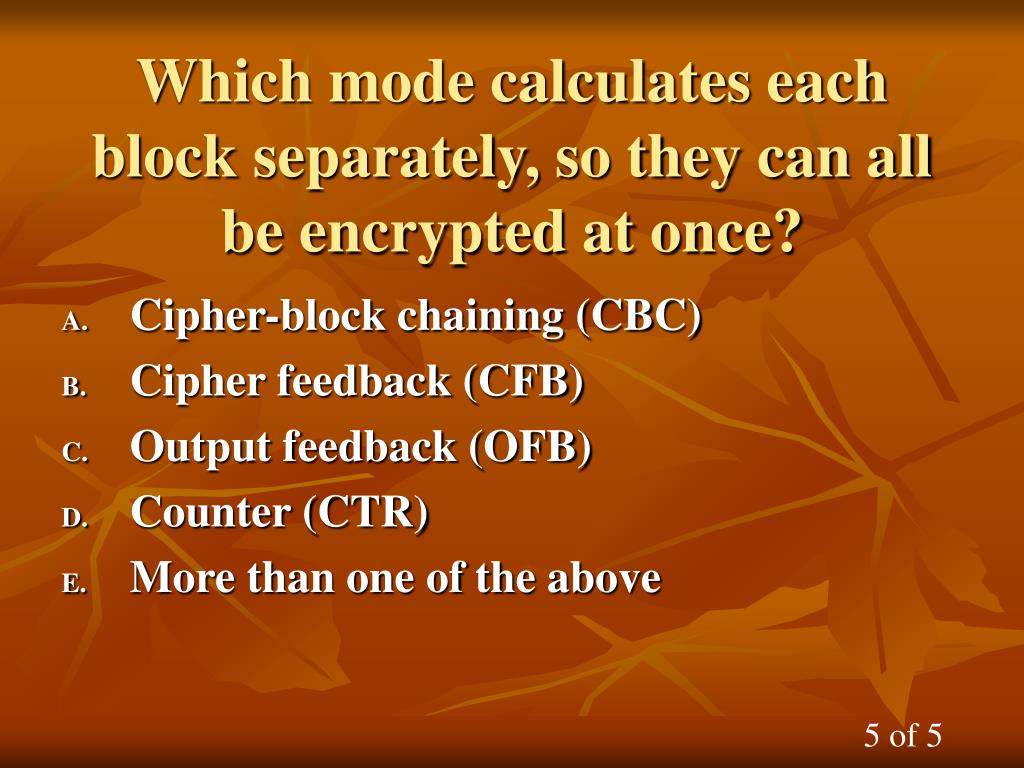 Which mode calculates each block separately, so they can all be encrypted at once?

A. Cipher-block chaining (CBC)
B. Cipher feedback (CFB)
C. Output feedback (OFB)
D. Counter (CTR)
E. More than one of the above

5 of 5